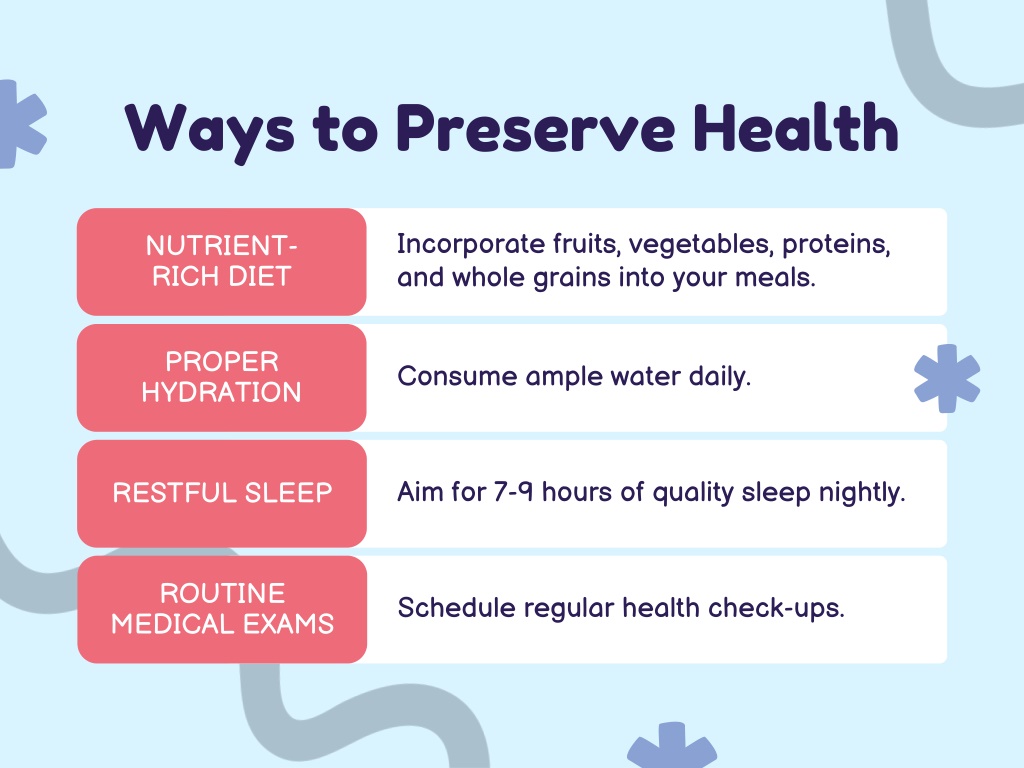 Ways to Preserve Health

| NUTRIENT-RICH DIET | Incorporate fruits, vegetables, proteins, and whole grains into your meals. |
|---|---|
| PROPER HYDRATION | Consume ample water daily. |
| RESTFUL SLEEP | Aim for 7-9 hours of quality sleep nightly. |
| ROUTINE MEDICAL EXAMS | Schedule regular health check-ups. |